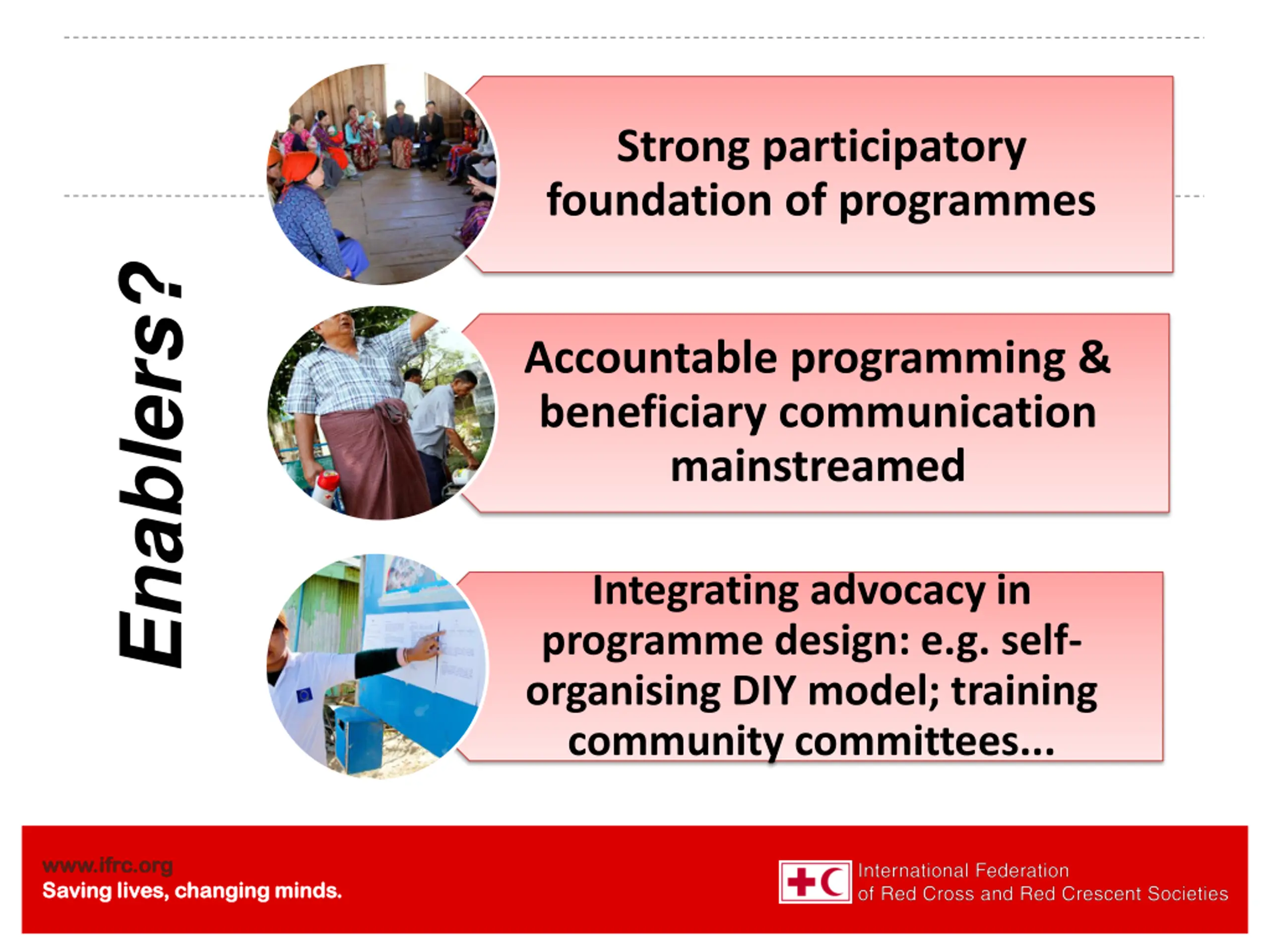 Enablers?

Strong participatory foundation of programmes

Accountable programming & beneficiary communication mainstreamed

Integrating advocacy in programme design: e.g. self-organising DIY model; training community committees...

www.ifrc.org
Saving lives, changing minds.

International Federation of Red Cross and Red Crescent Societies